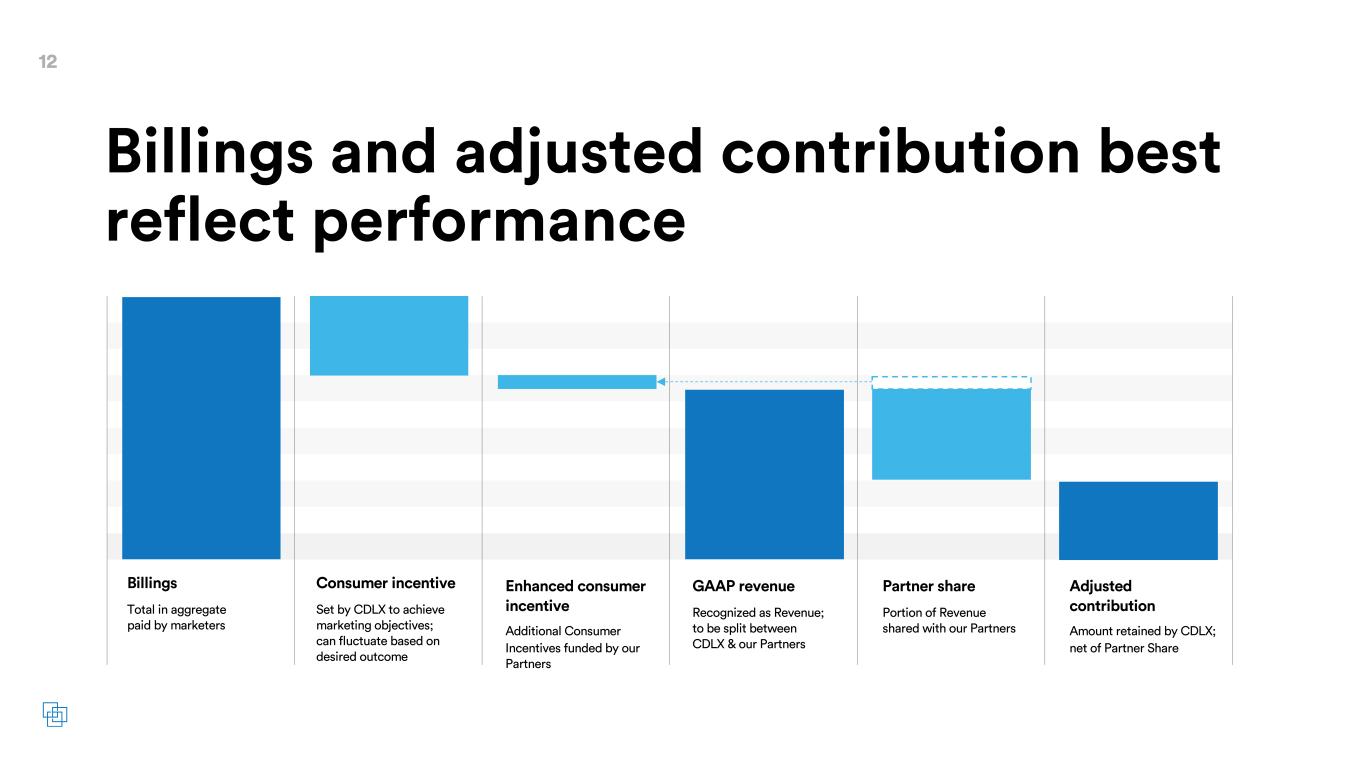 12

Billings and adjusted contribution best reflect performance

Billings

Total in aggregate paid by marketers

Consumer incentive

Set by CDLX to achieve marketing objectives; can fluctuate based on desired outcome

Enhanced consumer incentive

Additional Consumer Incentives funded by our Partners

GAAP revenue

Recognized as Revenue; to be split between CDLX & our Partners

Partner share

Portion of Revenue shared with our Partners

Adjusted contribution

Amount retained by CDLX; net of Partner Share